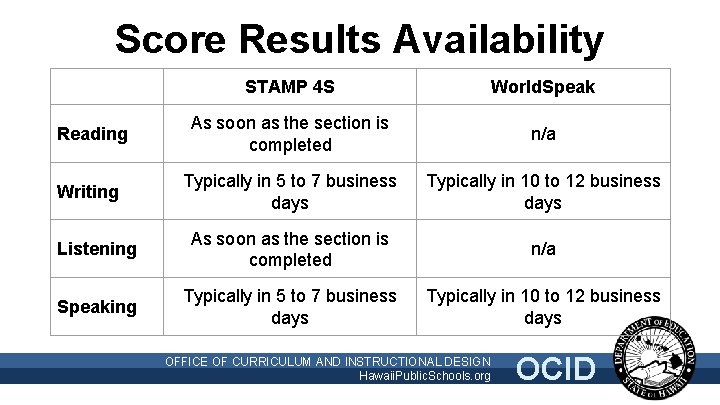 Score Results Availability

| | STAMP 4S | WorldSpeak |
|---|---|---|
| Reading | As soon as the section is completed | n/a |
| Writing | Typically in 5 to 7 business days | Typically in 10 to 12 business days |
| Listening | As soon as the section is completed | n/a |
| Speaking | Typically in 5 to 7 business days | Typically in 10 to 12 business days |

OFFICE OF CURRICULUM AND INSTRUCTIONAL DESIGN
HawaiiPublicSchools.org
OCID
DEPARTMENT OF EDUCATION
STATE OF HAWAII